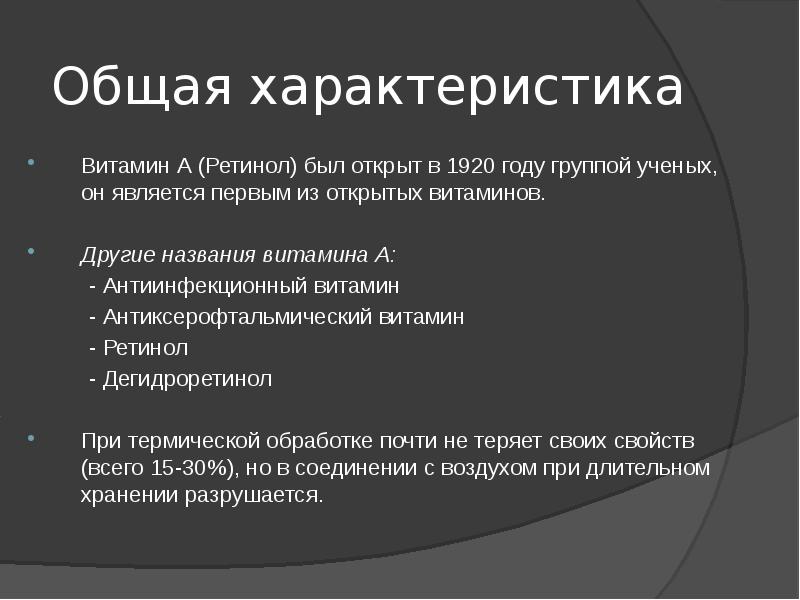 Общая характеристика

Витамин А (Ретинол) был открыт в 1920 году группой ученых, он является первым из открытых витаминов.

Другие названия витамина А:
- Антиинфекционный витамин
- Антиксерофтальмический витамин
- Ретинол
- Дегидроретинол

При термической обработке почти не теряет своих свойств (всего 15-30%), но в соединении с воздухом при длительном хранении разрушается.